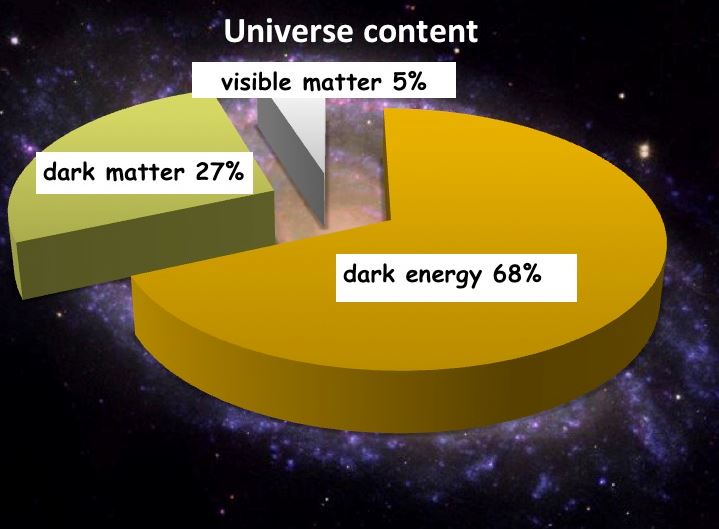 Universe content

visible matter 5%

dark matter 27%

dark energy 68%